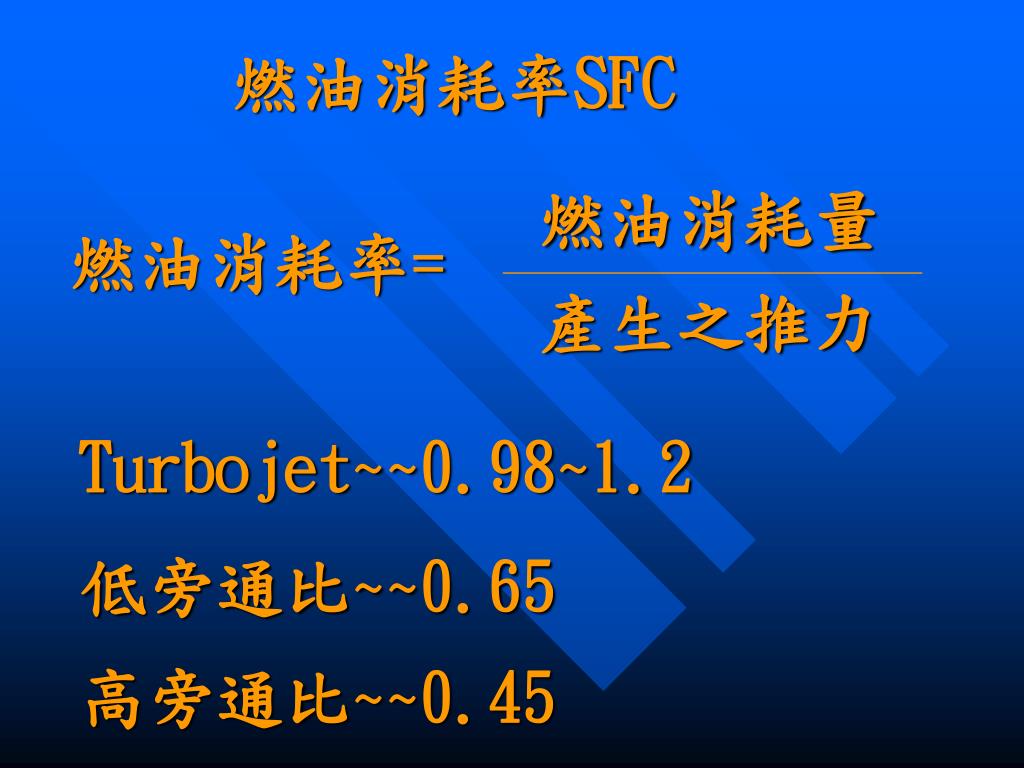 燃油消耗率SFC

燃油消耗率= $\frac{燃油消耗量}{產生之推力}$

Turbojet~~0.98~1.2

低旁通比~~0.65

高旁通比~~0.45